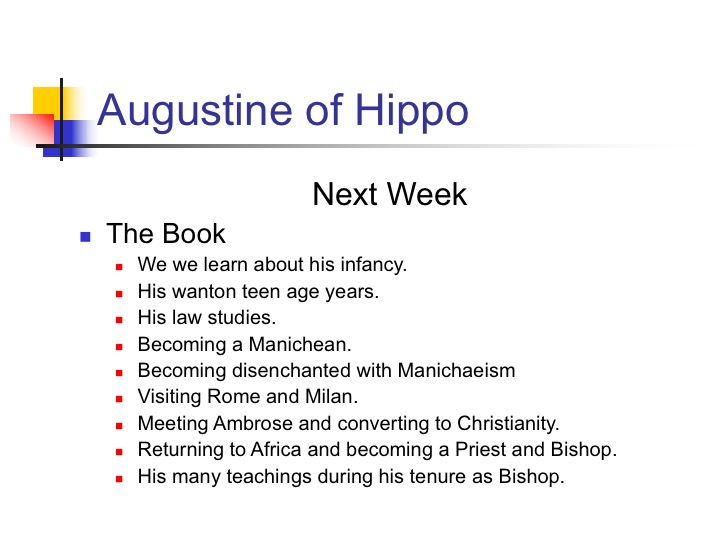 Augustine of Hippo

Next Week

- The Book
  - We we learn about his infancy.
  - His wanton teen age years.
  - His law studies.
  - Becoming a Manichean.
  - Becoming disenchanted with Manichaeism
  - Visiting Rome and Milan.
  - Meeting Ambrose and converting to Christianity.
  - Returning to Africa and becoming a Priest and Bishop.
  - His many teachings during his tenure as Bishop.